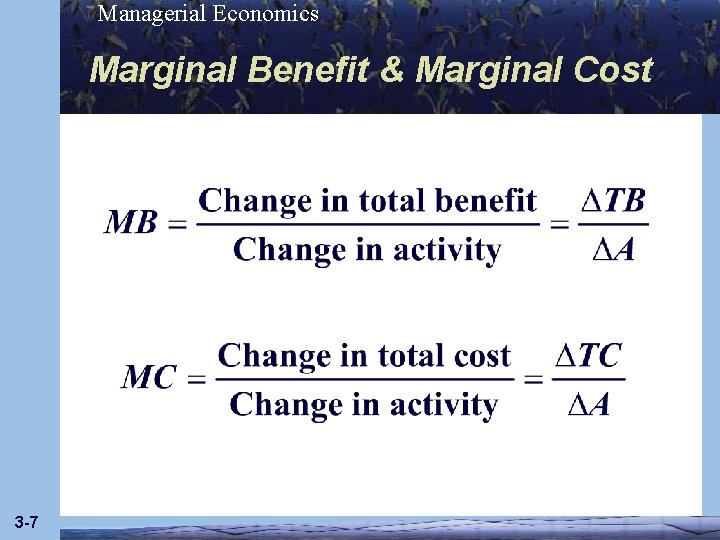 Managerial Economics

Marginal Benefit & Marginal Cost

$MB = \frac{\text{Change in total benefit}}{\text{Change in activity}} = \frac{\Delta TB}{\Delta A}$

$MC = \frac{\text{Change in total cost}}{\text{Change in activity}} = \frac{\Delta TC}{\Delta A}$

3-7